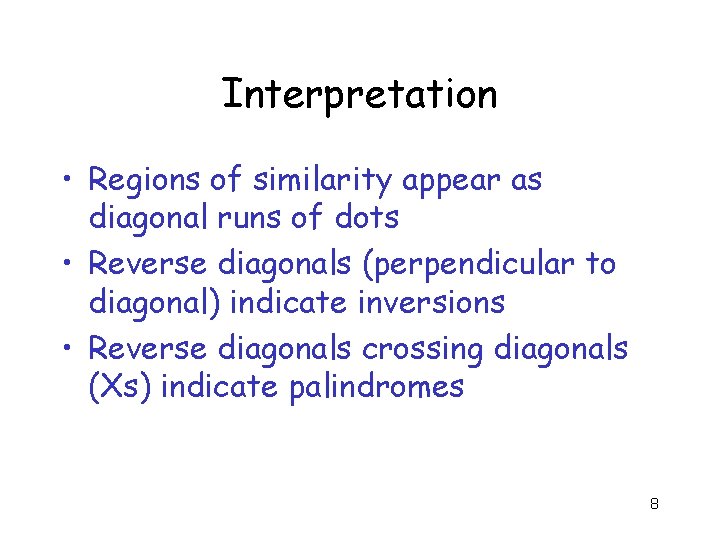 Interpretation

• Regions of similarity appear as diagonal runs of dots
• Reverse diagonals (perpendicular to diagonal) indicate inversions
• Reverse diagonals crossing diagonals (Xs) indicate palindromes

8